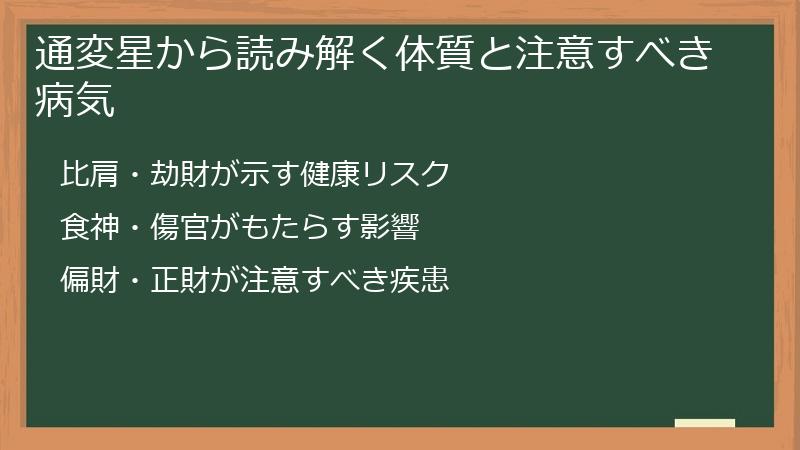 通変星から読み解く体質と注意すべき病気

比肩・劫財が示す健康リスク

食神・傷官がもたらす影響

偏財・正財が注意すべき疾患